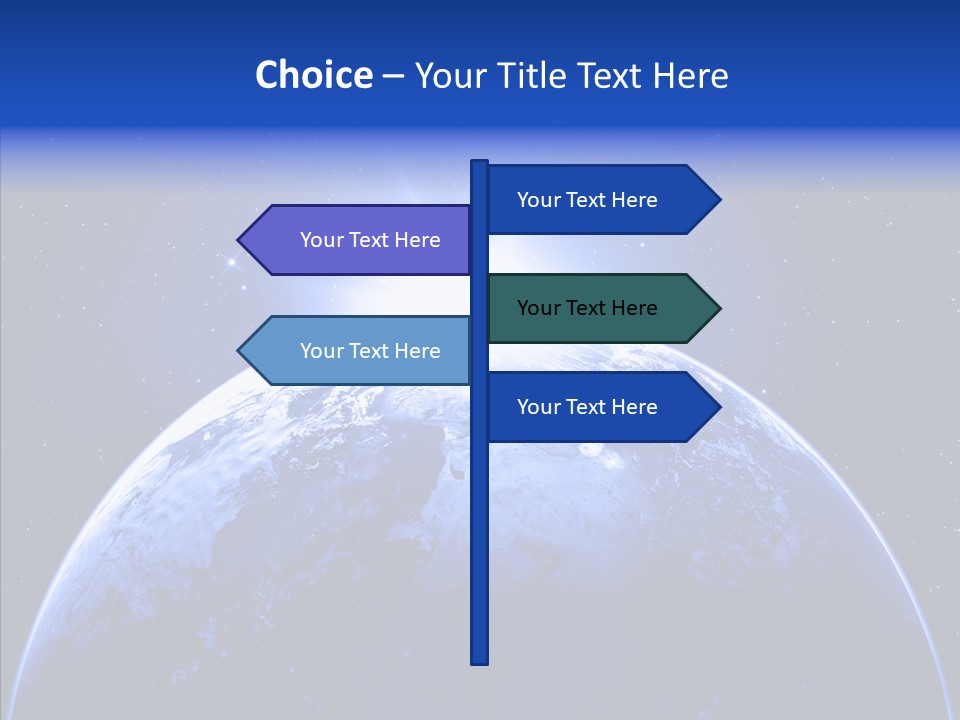 Choice – Your Title Text Here

Your Text Here

Your Text Here

Your Text Here

Your Text Here

Your Text Here